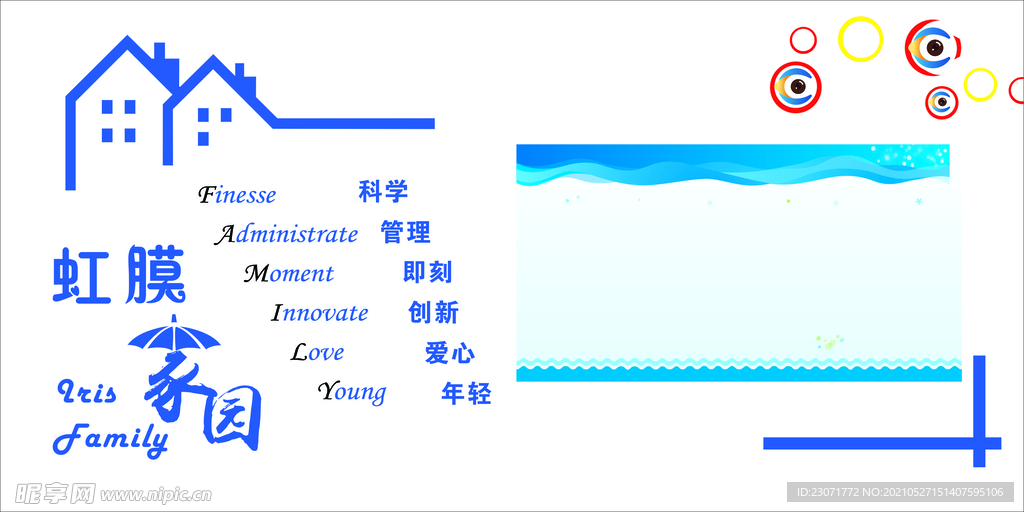 Finesse 科学
Administrate 管理
Moment 即刻
Innovate 创新
Love 爱心
Young 年轻

虹膜
家园
Iris
Family

昵享网 www.nipic.cn
ID:23071772 NO:20210527151407595106